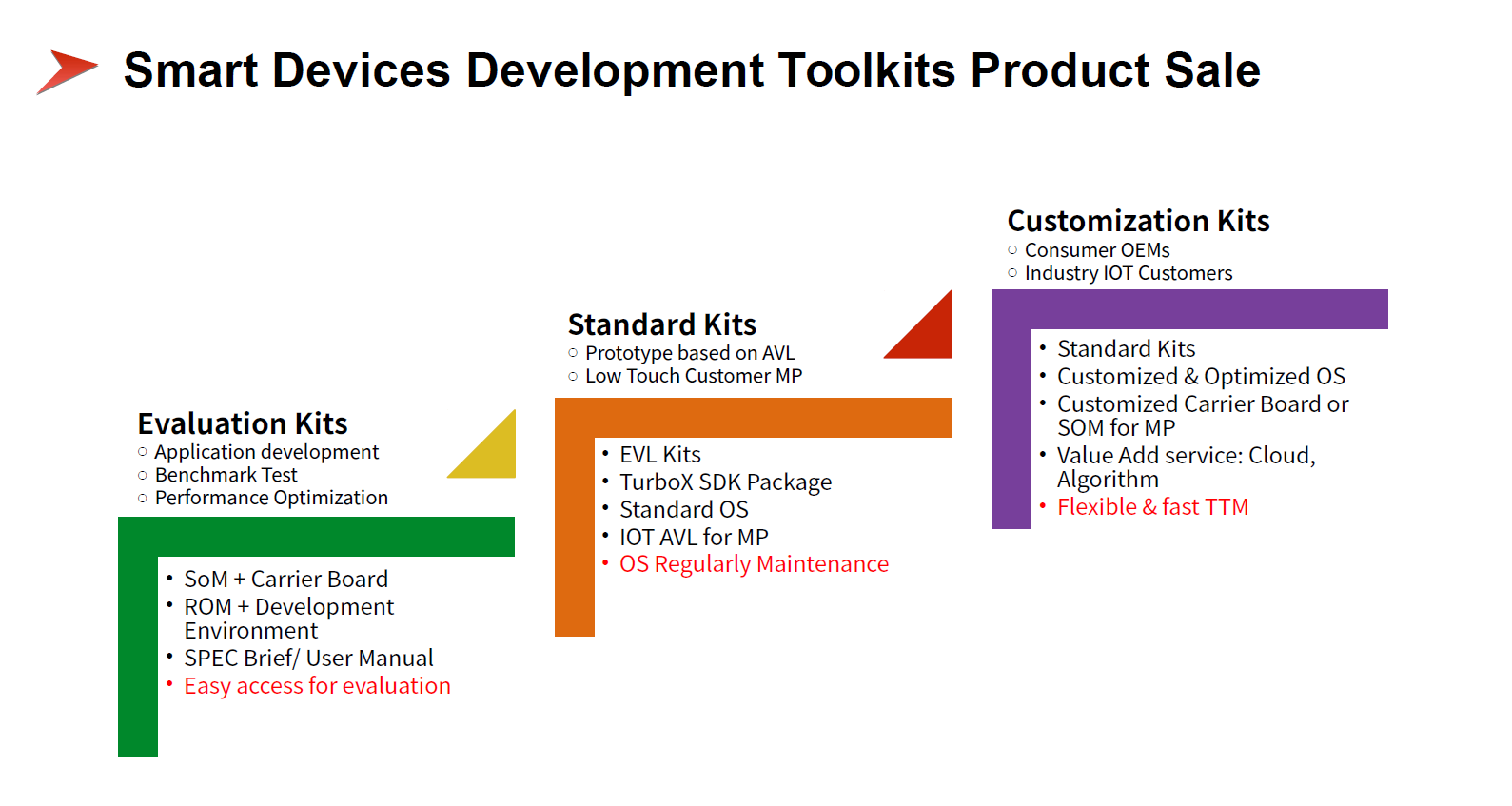 Smart Devices Development Toolkits Product Sale

Evaluation Kits
○ Application development
○ Benchmark Test
○ Performance Optimization

• SoM + Carrier Board
• ROM + Development Environment
• SPEC Brief/ User Manual
• Easy access for evaluation

Standard Kits
○ Prototype based on AVL
○ Low Touch Customer MP

• EVL Kits
• TurboX SDK Package
• Standard OS
• IOT AVL for MP
• OS Regularly Maintenance

Customization Kits
○ Consumer OEMs
○ Industry IOT Customers

• Standard Kits
• Customized & Optimized OS
• Customized Carrier Board or SOM for MP
• Value Add service: Cloud, Algorithm
• Flexible & fast TTM